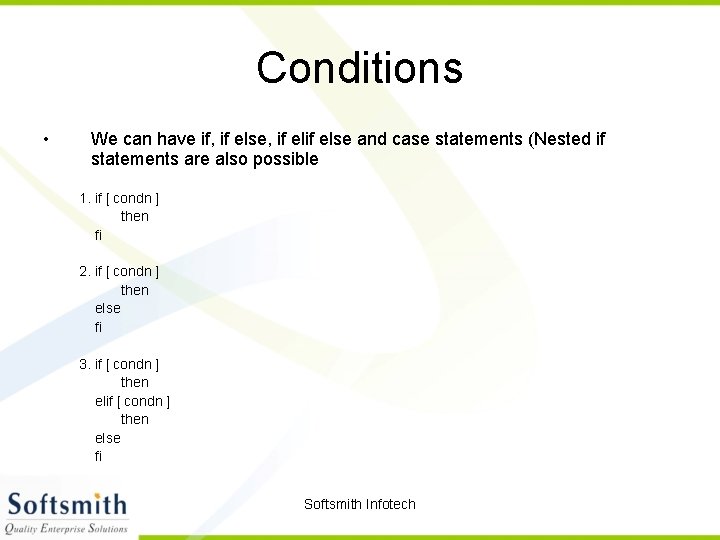 Conditions

• We can have if, if else, if elif else and case statements (Nested if statements are also possible

1. if [ condn ]
then
fi

2. if [ condn ]
then
else
fi

3. if [ condn ]
then
elif [ condn ]
then
else
fi

Softsmith
Quality Enterprise Solutions

Softsmith Infotech